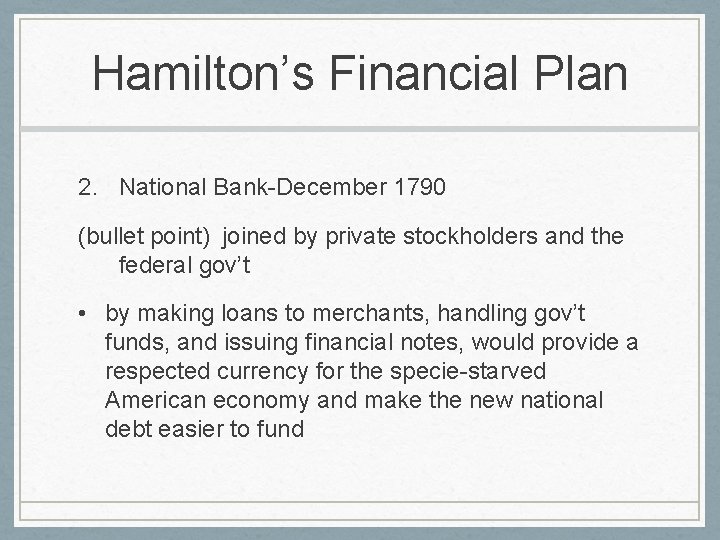 Hamilton’s Financial Plan

2. National Bank-December 1790

(bullet point) joined by private stockholders and the federal gov’t

• by making loans to merchants, handling gov’t funds, and issuing financial notes, would provide a respected currency for the specie-starved American economy and make the new national debt easier to fund